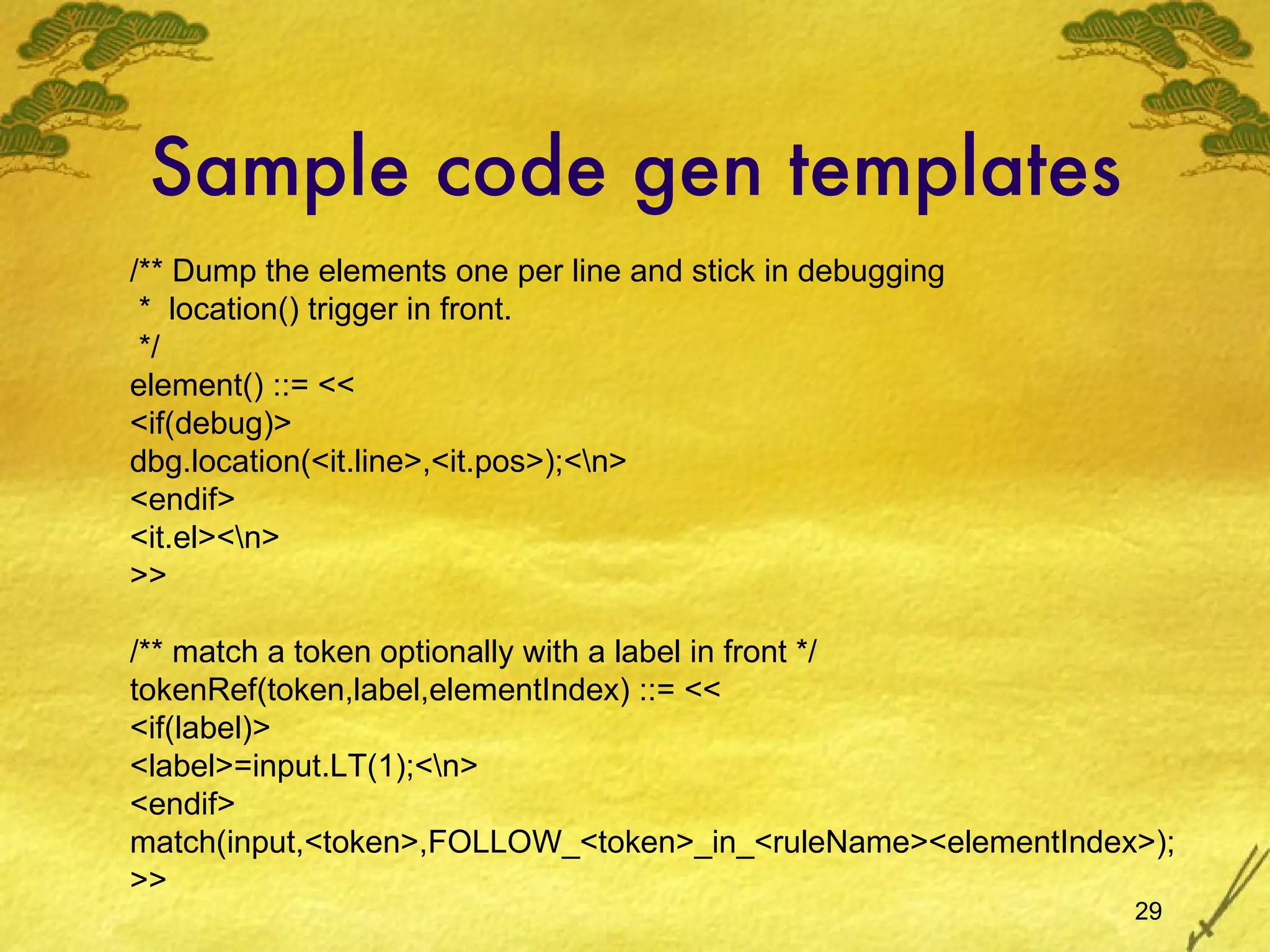 Sample code gen templates

/** Dump the elements one per line and stick in debugging
 * location() trigger in front.
 */
element() ::= <<
<if(debug)>
dbg.location(<it.line>,<it.pos>);<\n>
<endif>
<it.el><\n>
>>

/** match a token optionally with a label in front */
tokenRef(token,label,elementIndex) ::= <<
<if(label)>
<label>=input.LT(1);<\n>
<endif>
match(input,<token>,FOLLOW_<token>_in_<ruleName><elementIndex>);
>>

29